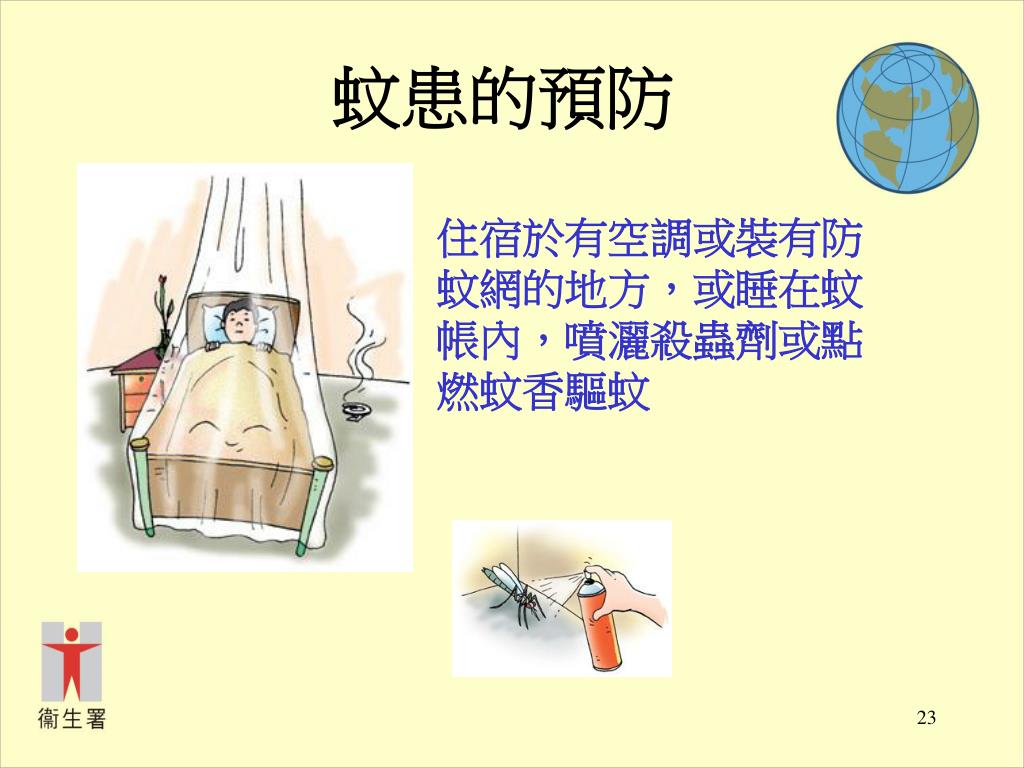 蚊患的預防

住宿於有空調或裝有防蚊網的地方，或睡在蚊帳內，噴灑殺蟲劑或點燃蚊香驅蚊

衞生署

23